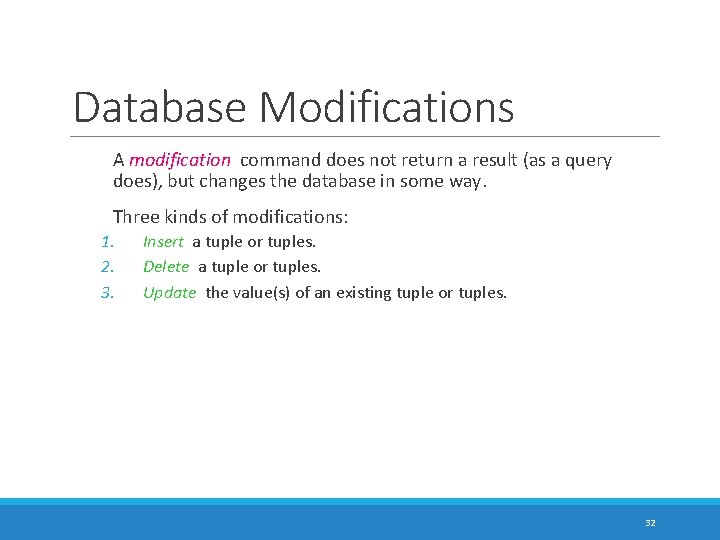 Database Modifications

A modification command does not return a result (as a query does), but changes the database in some way.

Three kinds of modifications:

1. Insert a tuple or tuples.
2. Delete a tuple or tuples.
3. Update the value(s) of an existing tuple or tuples.

32